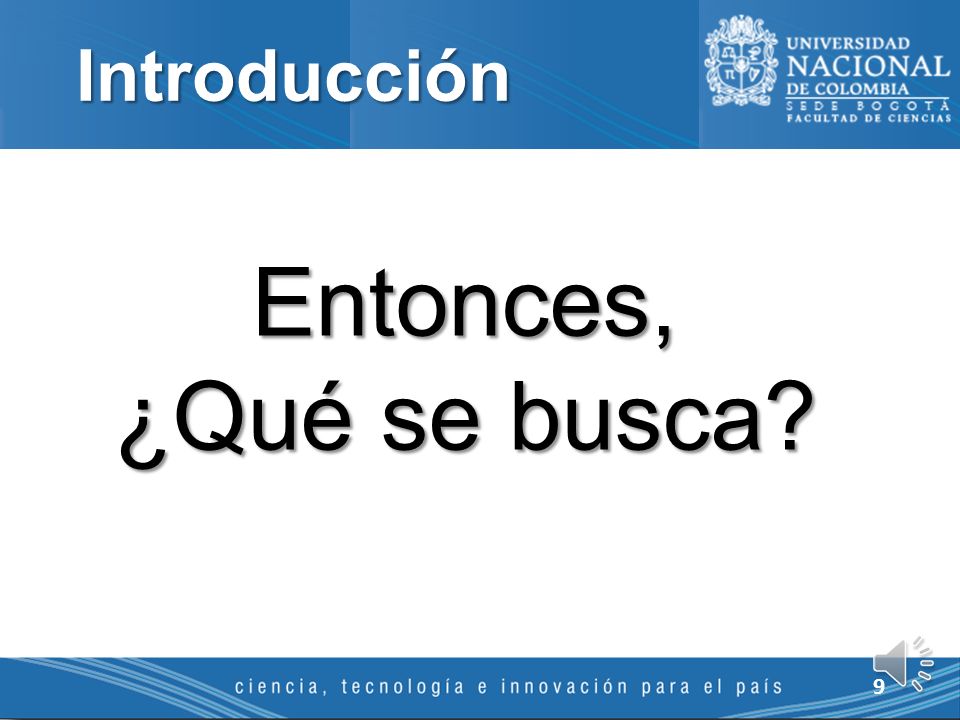 Introducción

UNIVERSIDAD NACIONAL DE COLOMBIA
SEDE BOGOTÁ
FACULTAD DE CIENCIAS

Entonces,
¿Qué se busca?

ciencia, tecnología e innovación para el país

9